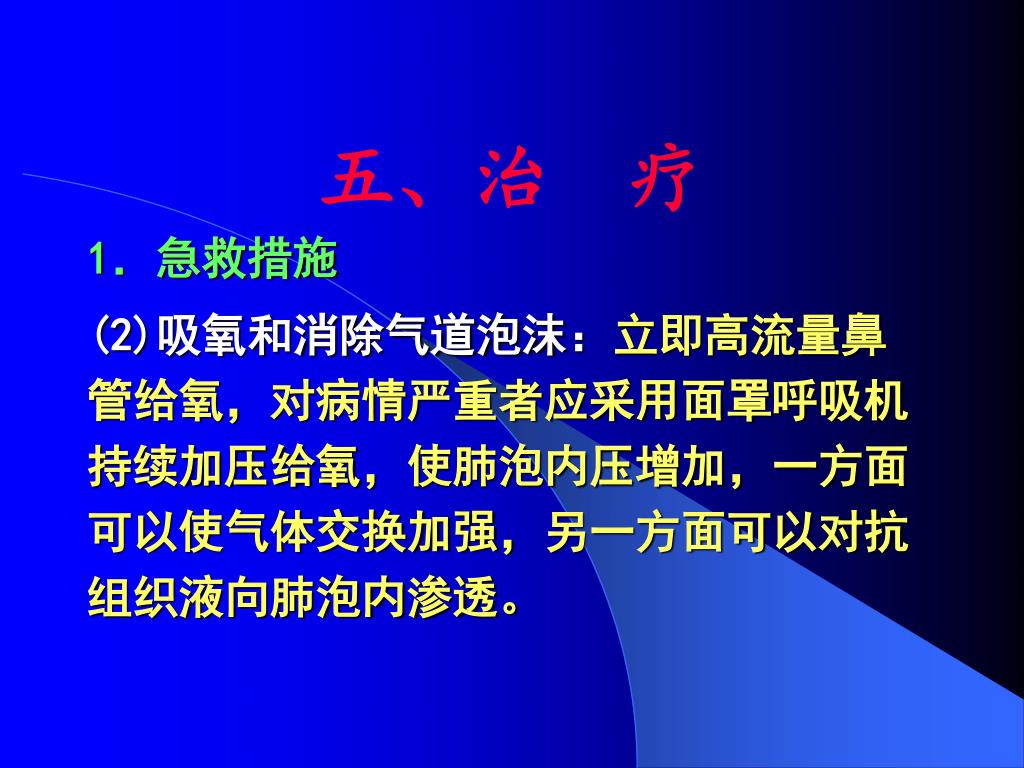 五、治　疗

1．急救措施

(2)吸氧和消除气道泡沫：立即高流量鼻管给氧，对病情严重者应采用面罩呼吸机持续加压给氧，使肺泡内压增加，一方面可以使气体交换加强，另一方面可以对抗组织液向肺泡内渗透。